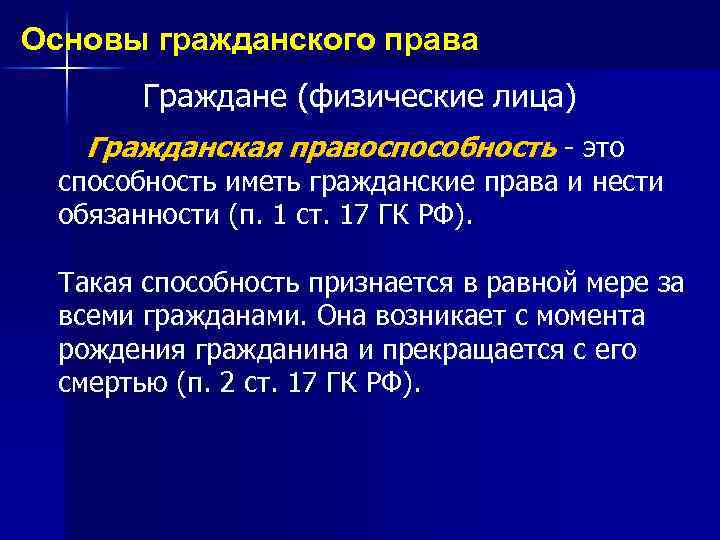 Основы гражданского права

Граждане (физические лица)

Гражданская правоспособность - это способность иметь гражданские права и нести обязанности (п. 1 ст. 17 ГК РФ).

Такая способность признается в равной мере за всеми гражданами. Она возникает с момента рождения гражданина и прекращается с его смертью (п. 2 ст. 17 ГК РФ).